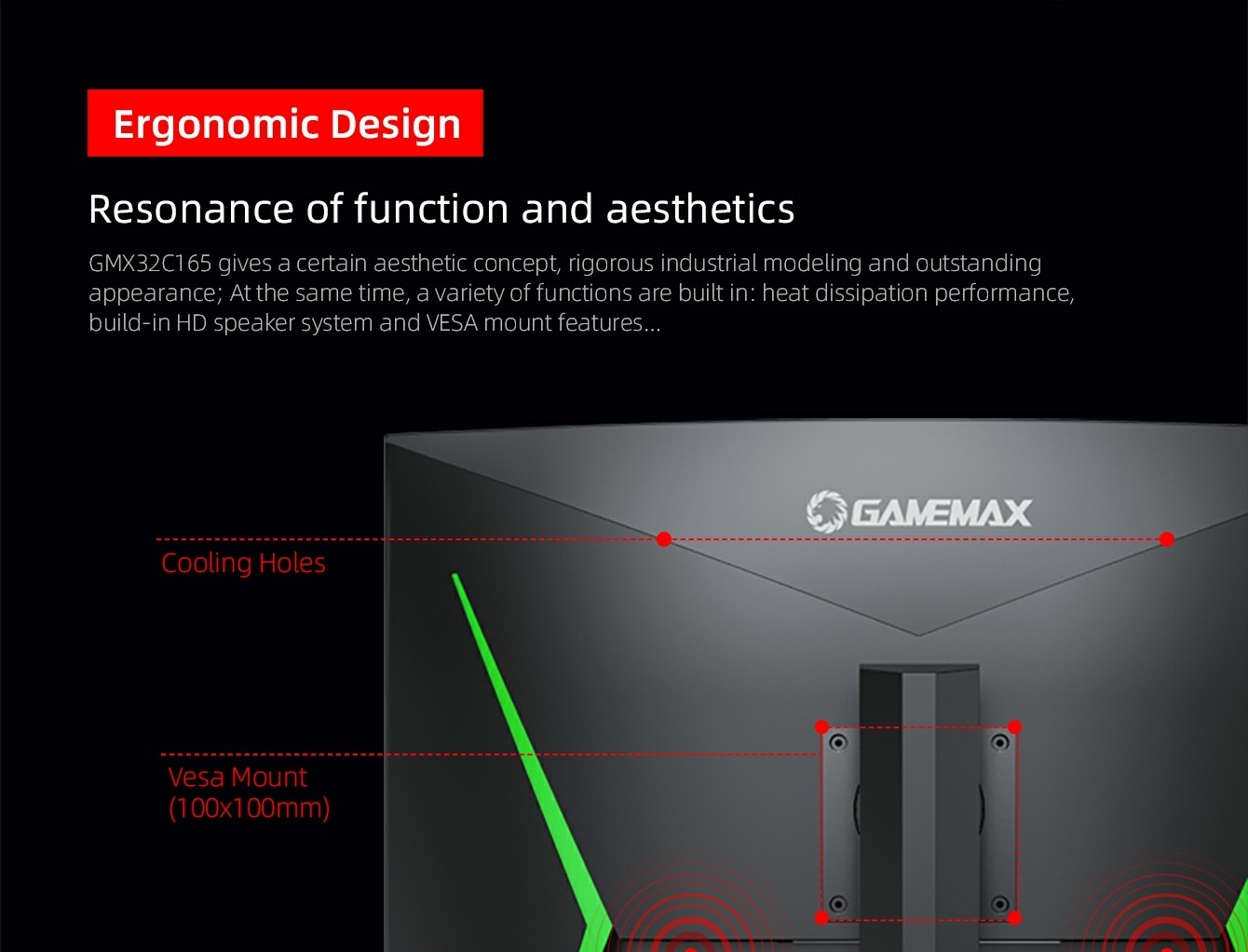 Ergonomic Design

Resonance of function and aesthetics

GMX32C165 gives a certain aesthetic concept, rigorous industrial modeling and outstanding appearance; At the same time, a variety of functions are built in: heat dissipation performance, build-in HD speaker system and VESA mount features...

GAMEMAX

Cooling Holes

Vesa Mount (100x100mm)